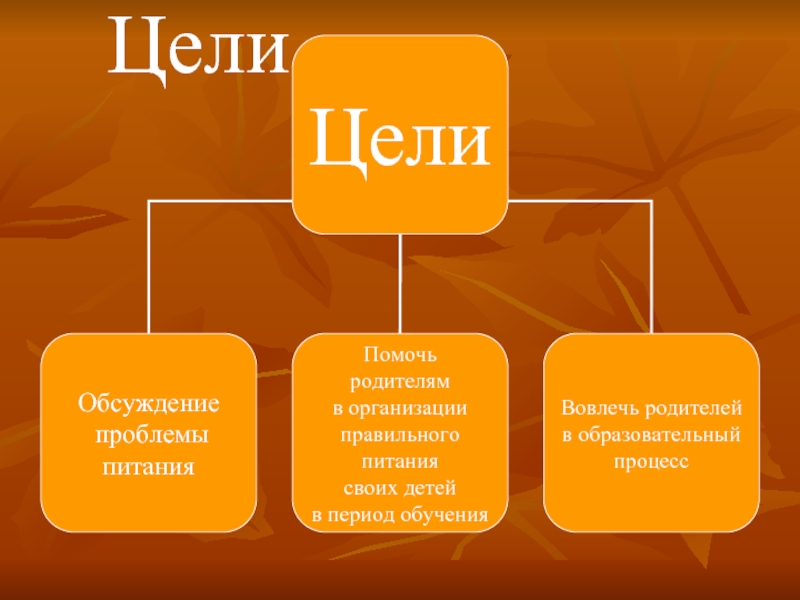 Цели

Цели

Обсуждение проблемы питания

Помочь родителям в организации правильного питания своих детей в период обучения

Вовлечь родителей в образовательный процесс